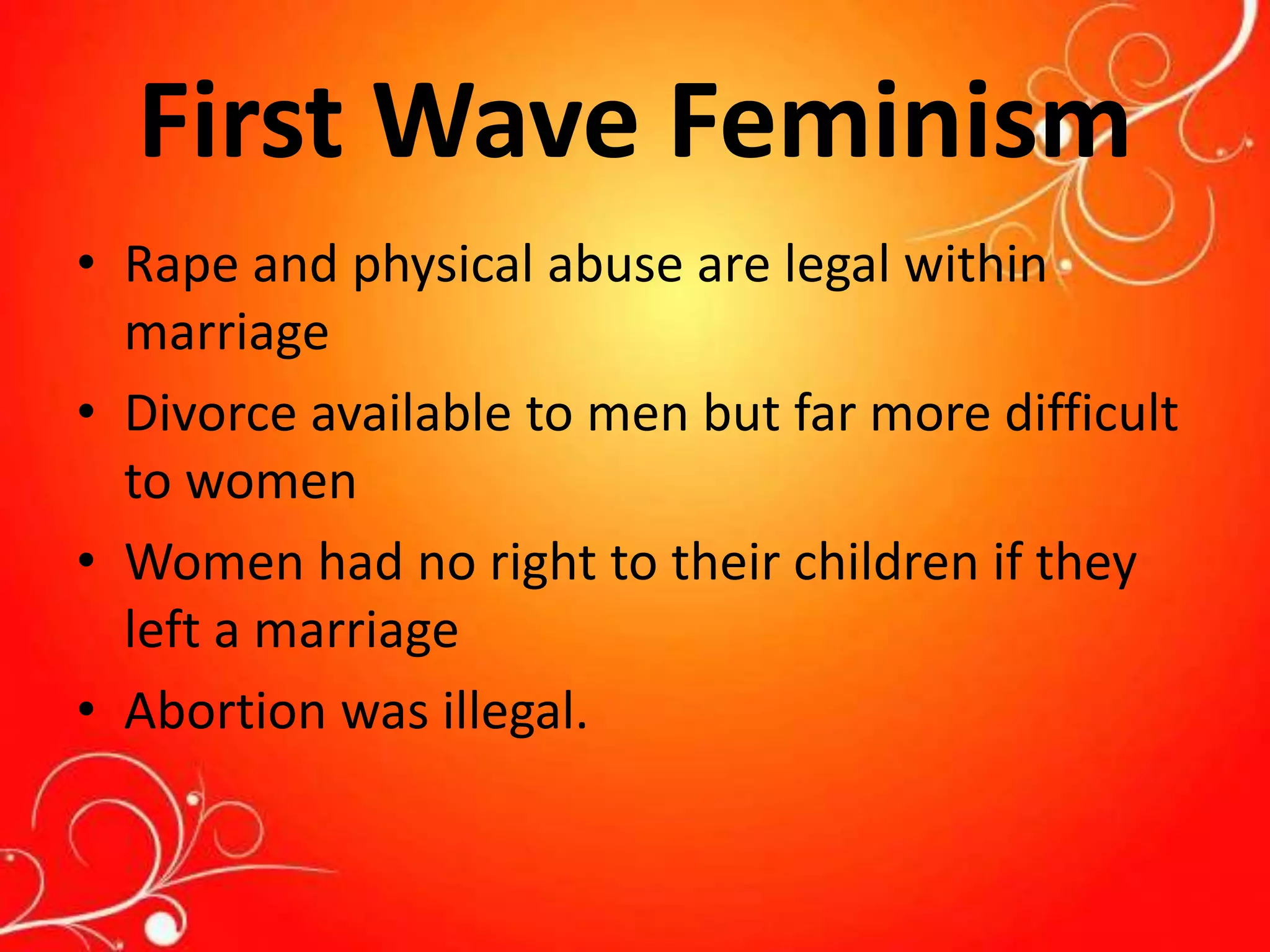 First Wave Feminism

• Rape and physical abuse are legal within marriage
• Divorce available to men but far more difficult to women
• Women had no right to their children if they left a marriage
• Abortion was illegal.